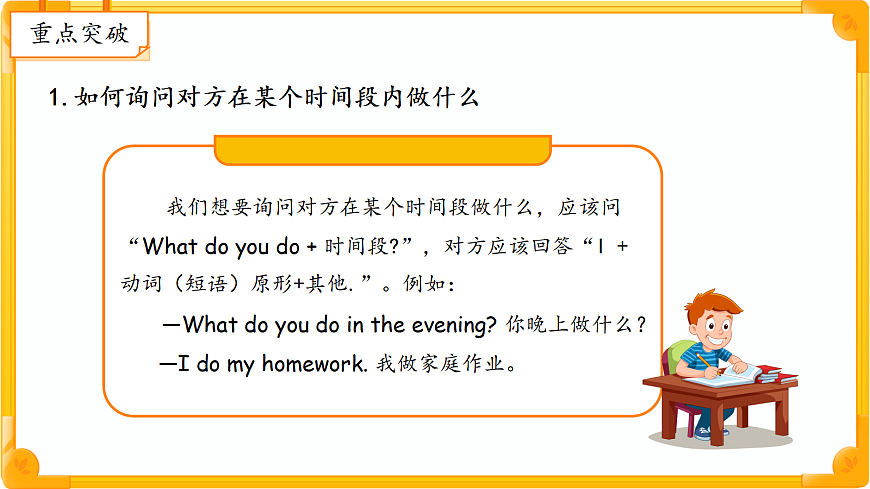 重点突破

1. 如何询问对方在某个时间段内做什么

我们想要询问对方在某个时间段做什么，应该问“What do you do + 时间段?”，对方应该回答“I + 动词（短语）原形+其他.”。例如：

—What do you do in the evening? 你晚上做什么？

—I do my homework. 我做家庭作业。